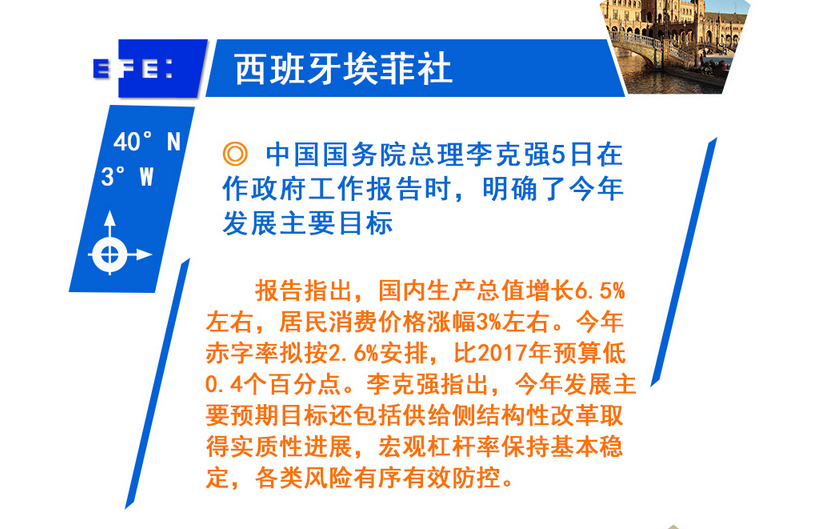 EFE:

西班牙埃菲社

40° N
3° W

◎ 中国国务院总理李克强5日在作政府工作报告时，明确了今年发展主要目标

报告指出，国内生产总值增长6.5%左右，居民消费价格涨幅3%左右。今年赤字率拟按2.6%安排，比2017年预算低0.4个百分点。李克强指出，今年发展主要预期目标还包括供给侧结构性改革取得实质性进展，宏观杠杆率保持基本稳定，各类风险有序有效防控。